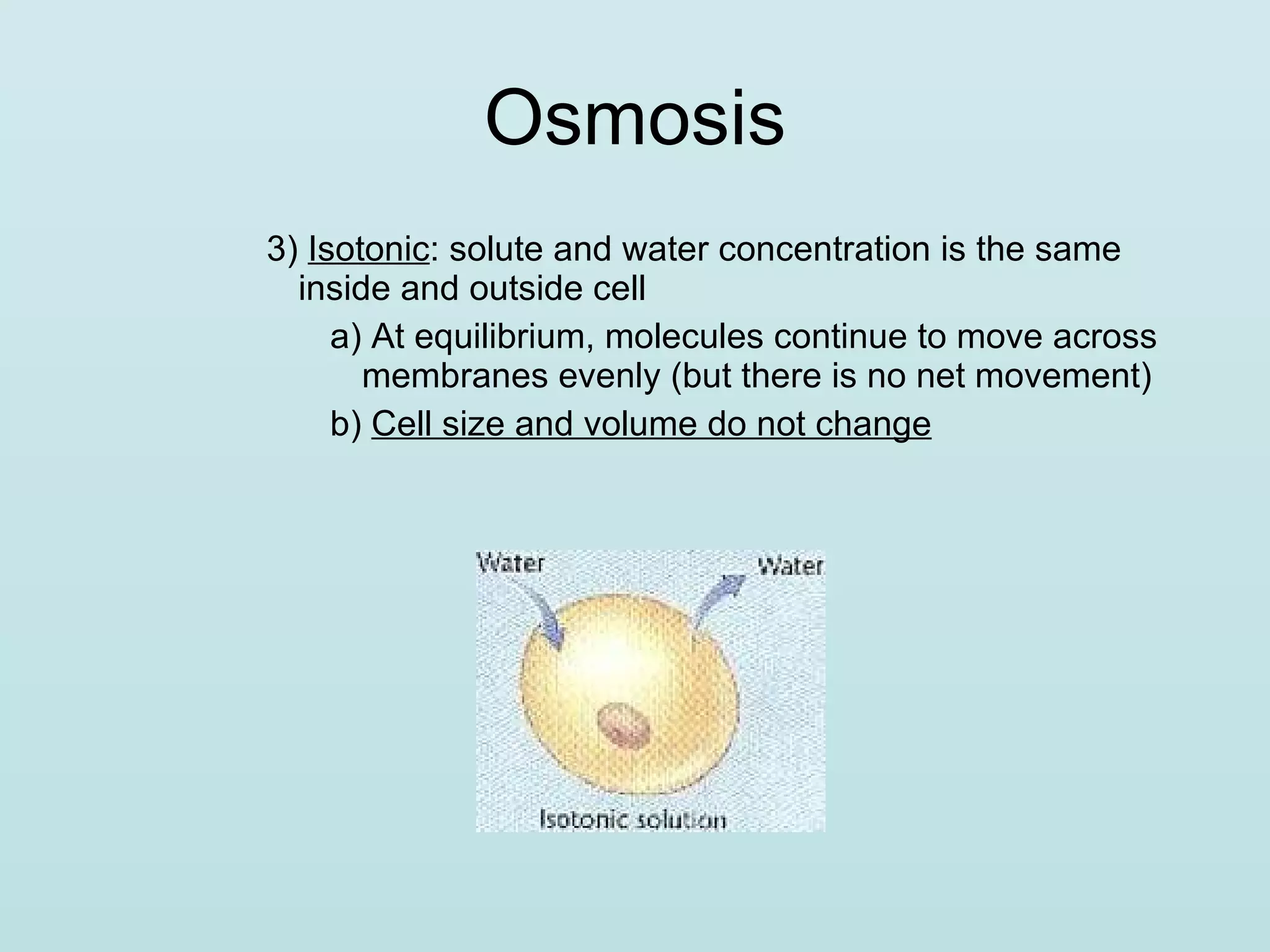 Osmosis

3) Isotonic: solute and water concentration is the same inside and outside cell

a) At equilibrium, molecules continue to move across membranes evenly (but there is no net movement)

b) Cell size and volume do not change

Water

Water

Isotonic solution